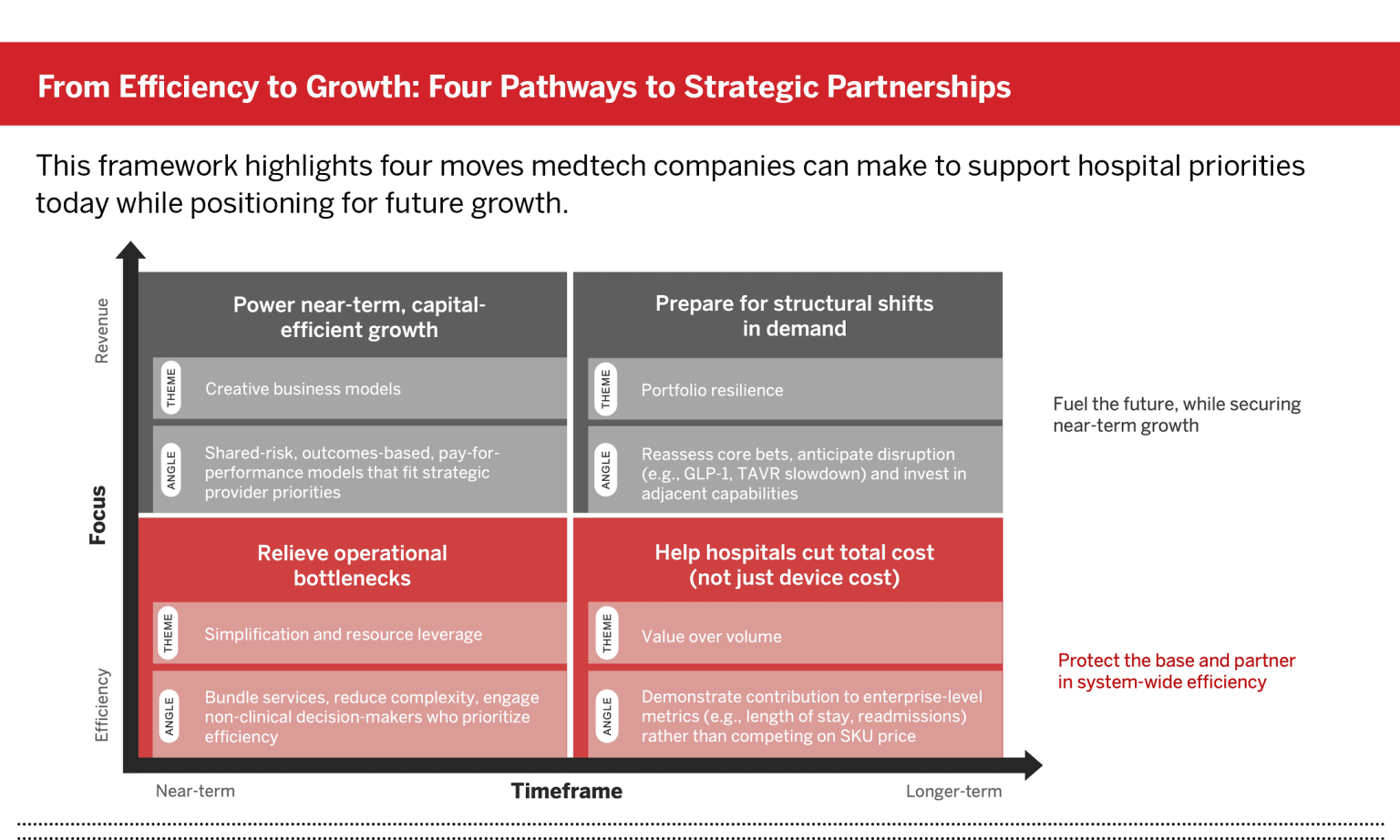 From Efficiency to Growth: Four Pathways to Strategic Partnerships

This framework highlights four moves medtech companies can make to support hospital priorities today while positioning for future growth.

Revenue

Focus

Efficiency

Power near-term, capital-efficient growth

THEME Creative business models

ANGLE Shared-risk, outcomes-based, pay-for-performance models that fit strategic provider priorities

Prepare for structural shifts in demand

THEME Portfolio resilience

ANGLE Reassess core bets, anticipate disruption (e.g., GLP-1, TAVR slowdown) and invest in adjacent capabilities

Fuel the future, while securing near-term growth

Relieve operational bottlenecks

THEME Simplification and resource leverage

ANGLE Bundle services, reduce complexity, engage non-clinical decision-makers who prioritize efficiency

Help hospitals cut total cost (not just device cost)

THEME Value over volume

ANGLE Demonstrate contribution to enterprise-level metrics (e.g., length of stay, readmissions) rather than competing on SKU price

Protect the base and partner in system-wide efficiency

Near-term

Timeframe

Longer-term